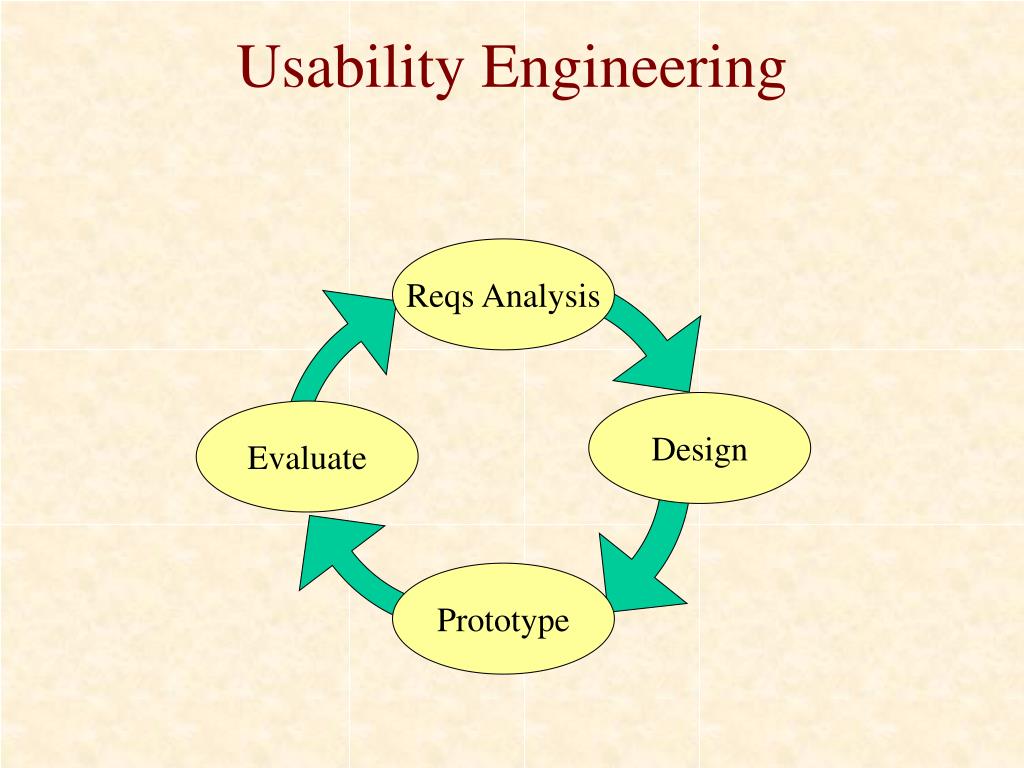 Usability Engineering

Reqs Analysis

Design

Prototype

Evaluate